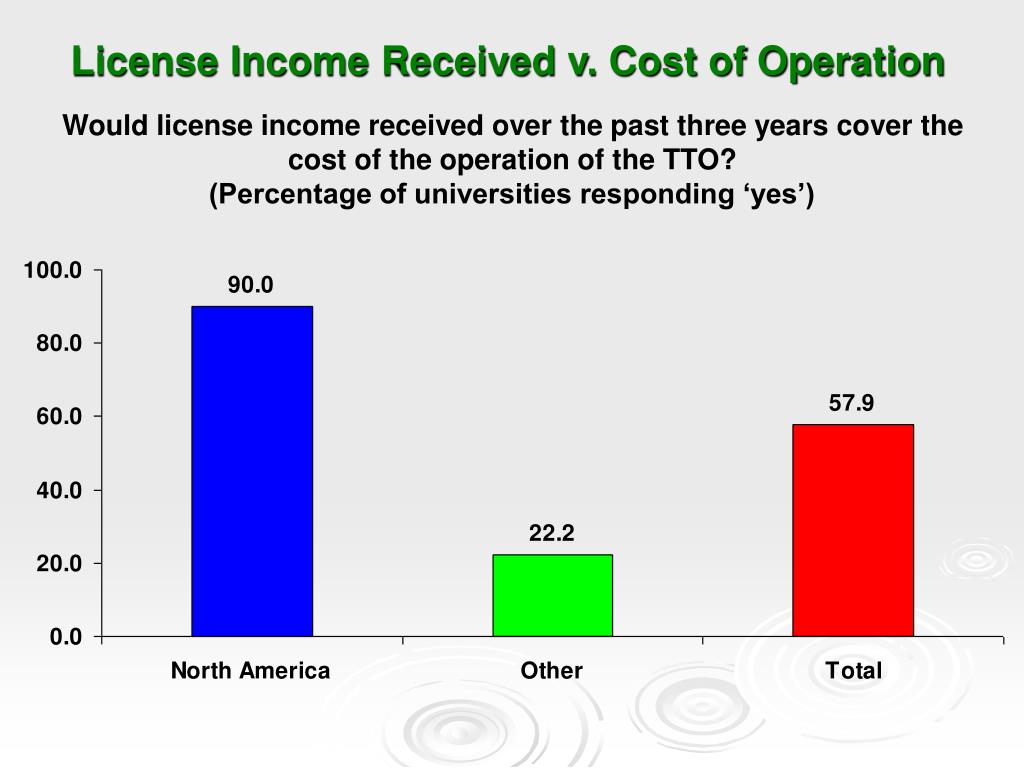 License Income Received v. Cost of Operation

Would license income received over the past three years cover the cost of the operation of the TTO?
(Percentage of universities responding ‘yes’)

100.0
80.0
60.0
40.0
20.0
0.0

90.0
22.2
57.9

North America
Other
Total